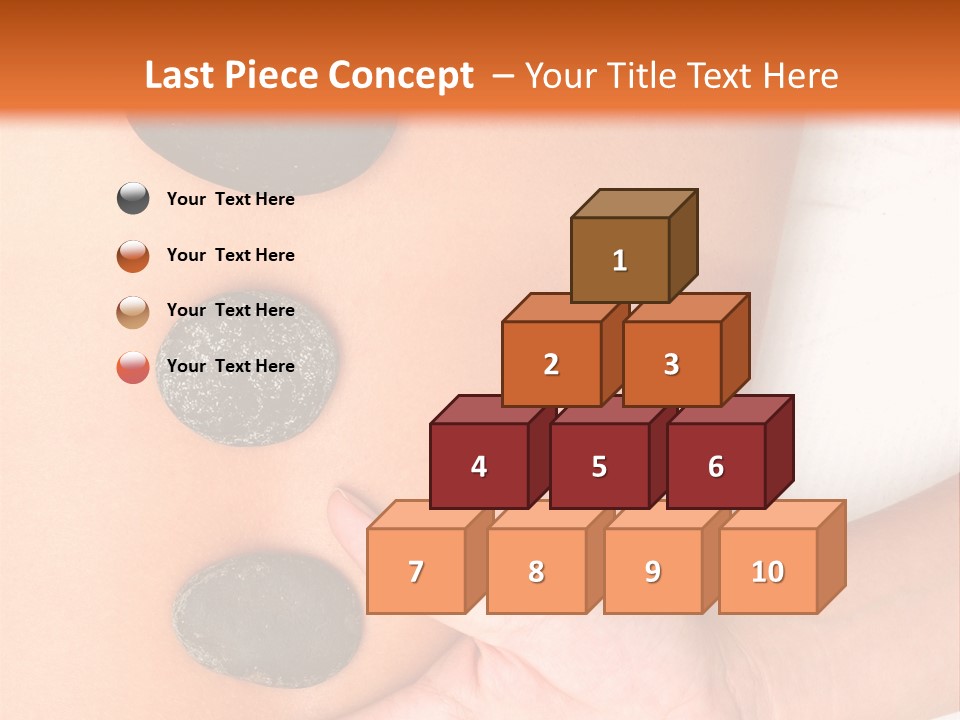 Last Piece Concept – Your Title Text Here

Your Text Here

Your Text Here

Your Text Here

Your Text Here

1

2

3

4

5

6

7

8

9

10